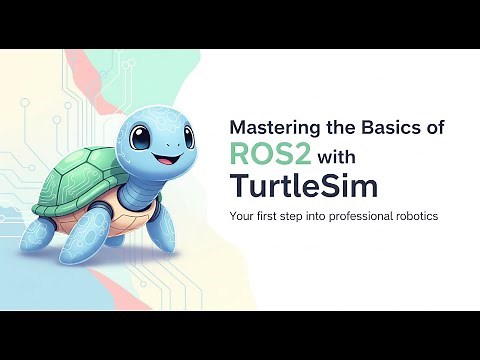 Mastering the Basics of
ROS2 with
TurtleSim

Your first step into professional robotics